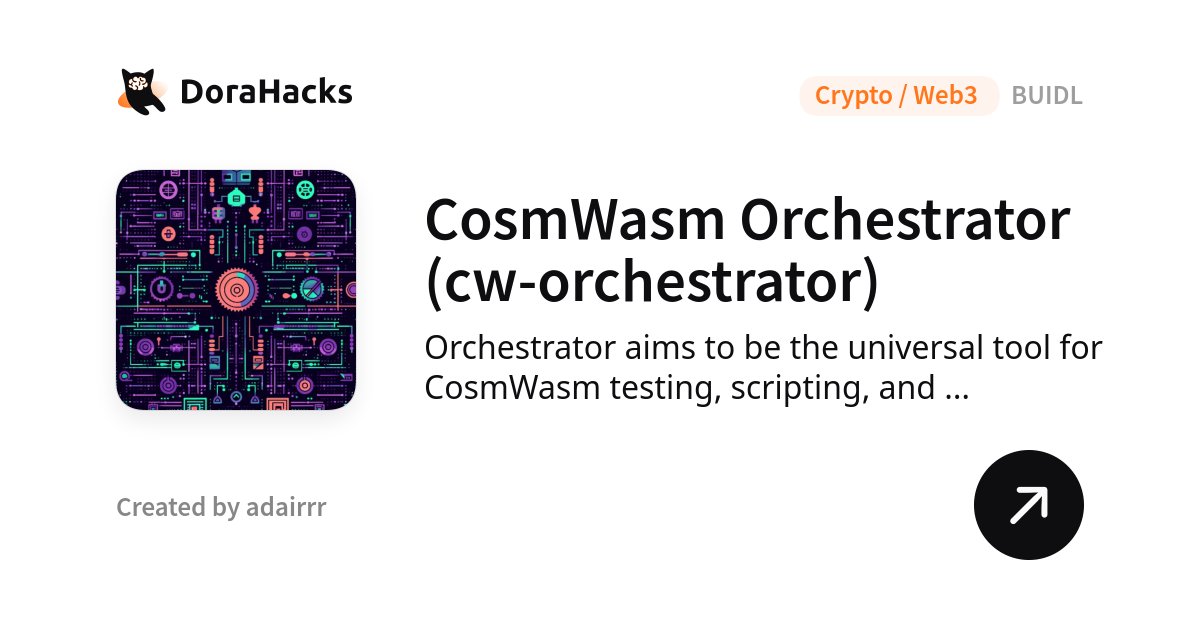 DoraHacks

Crypto / Web3 BUIDL

CosmWasm Orchestrator (cw-orchestrator)

Orchestrator aims to be the universal tool for CosmWasm testing, scripting, and ...

Created by adairrr